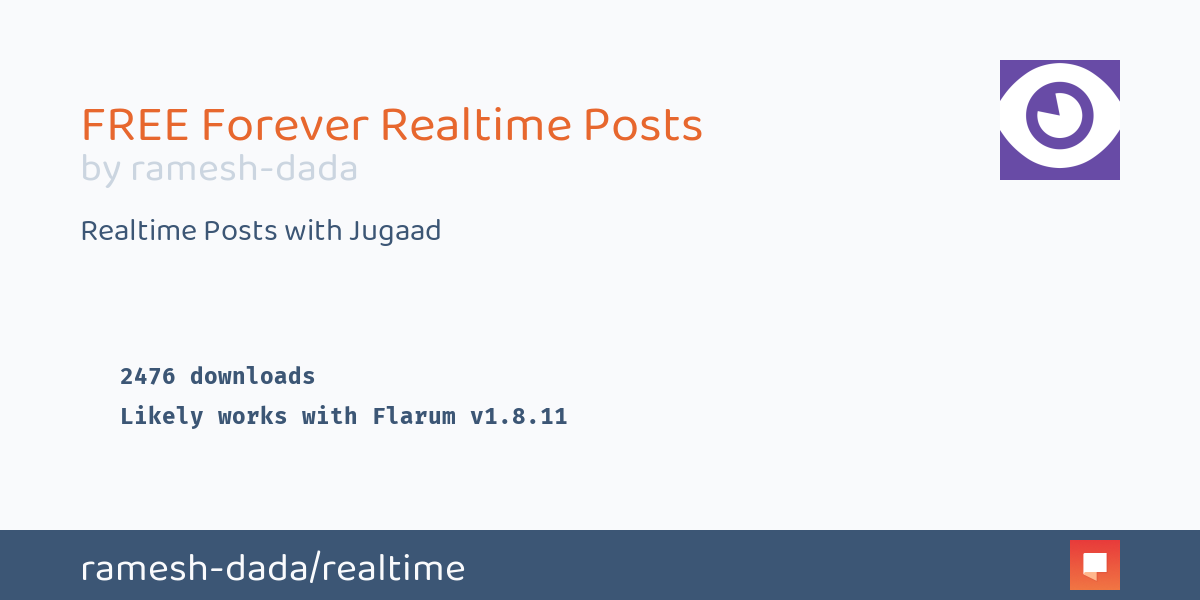 FREE Forever Realtime Posts
by ramesh-dada

Realtime Posts with Jugaad

2476 downloads
Likely works with Flarum v1.8.11

ramesh-dada/realtime